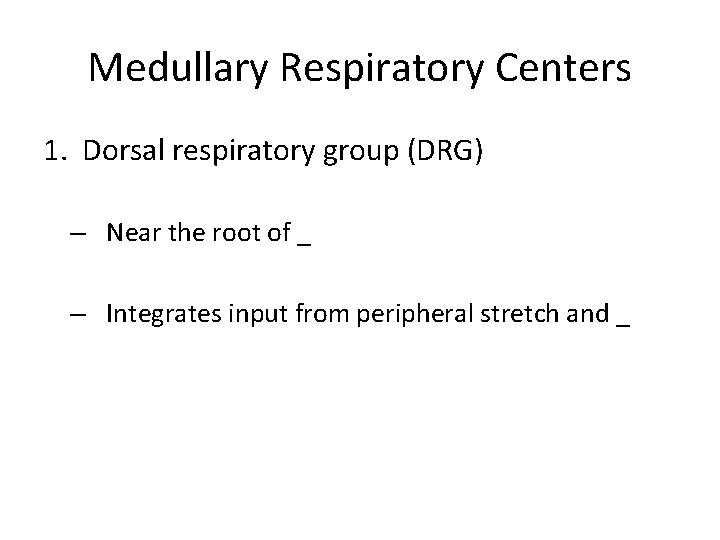 Medullary Respiratory Centers

1. Dorsal respiratory group (DRG)

– Near the root of _

– Integrates input from peripheral stretch and _